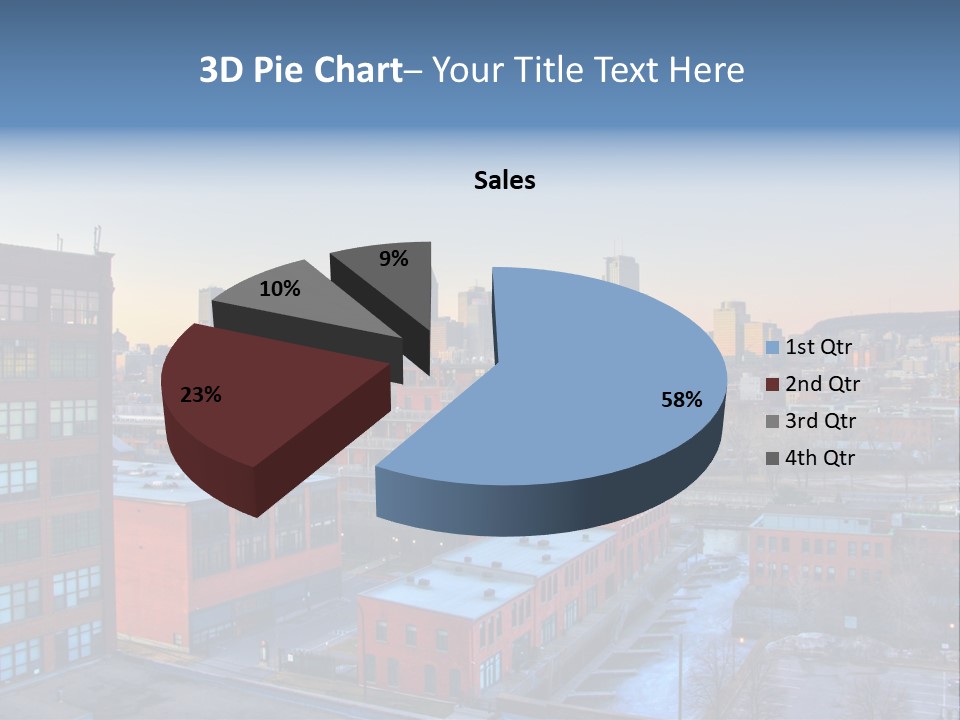 3D Pie Chart– Your Title Text Here

Sales

9%

10%

23%

58%

1st Qtr
2nd Qtr
3rd Qtr
4th Qtr